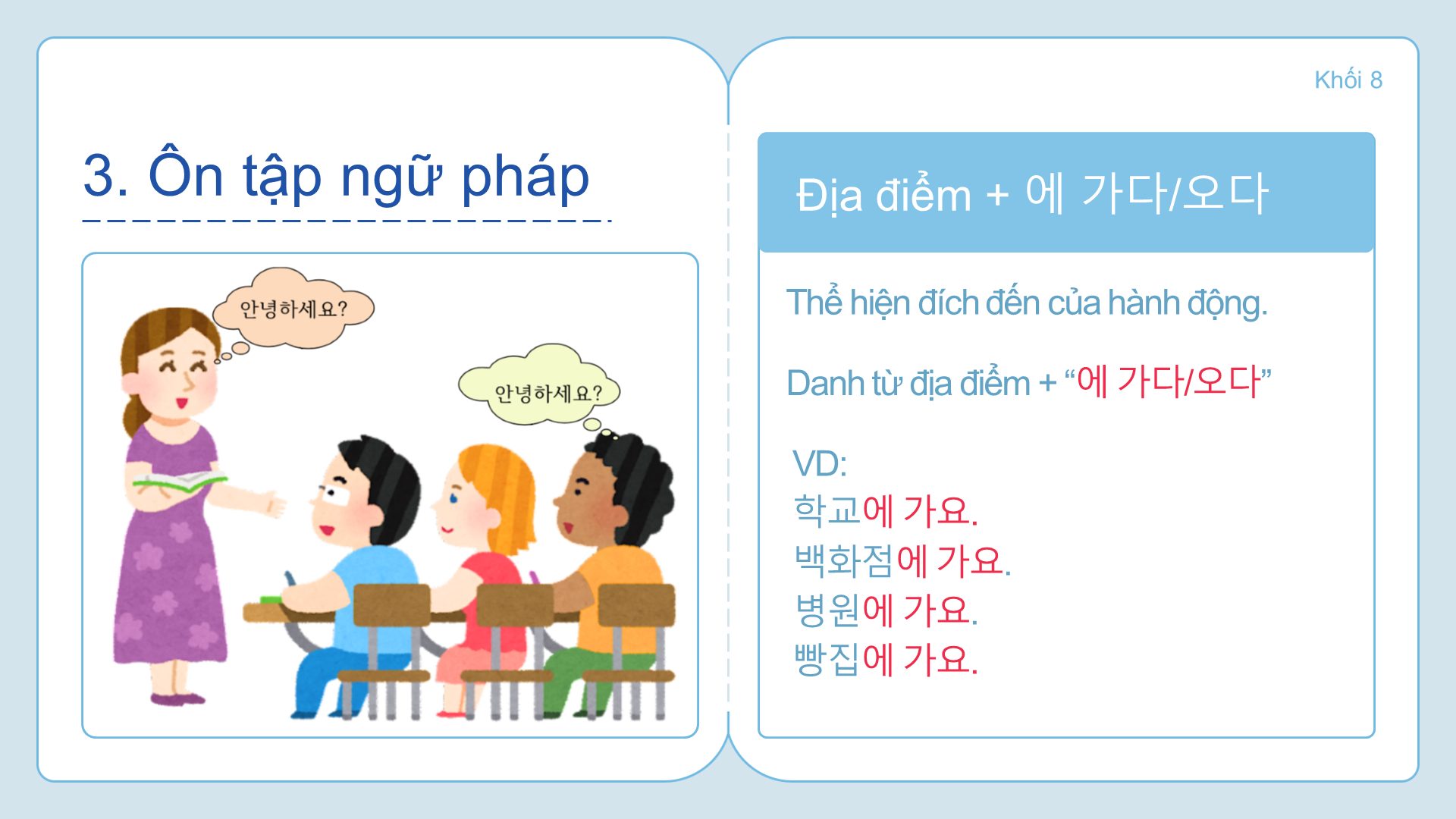 3. Ôn tập ngữ pháp

안녕하세요?

안녕하세요?

Khối 8

Địa điểm + 에 가다/오다

Thể hiện đích đến của hành động.

Danh từ địa điểm + “에 가다/오다”

VD:
학교에 가요.
백화점에 가요.
병원에 가요.
빵집에 가요.